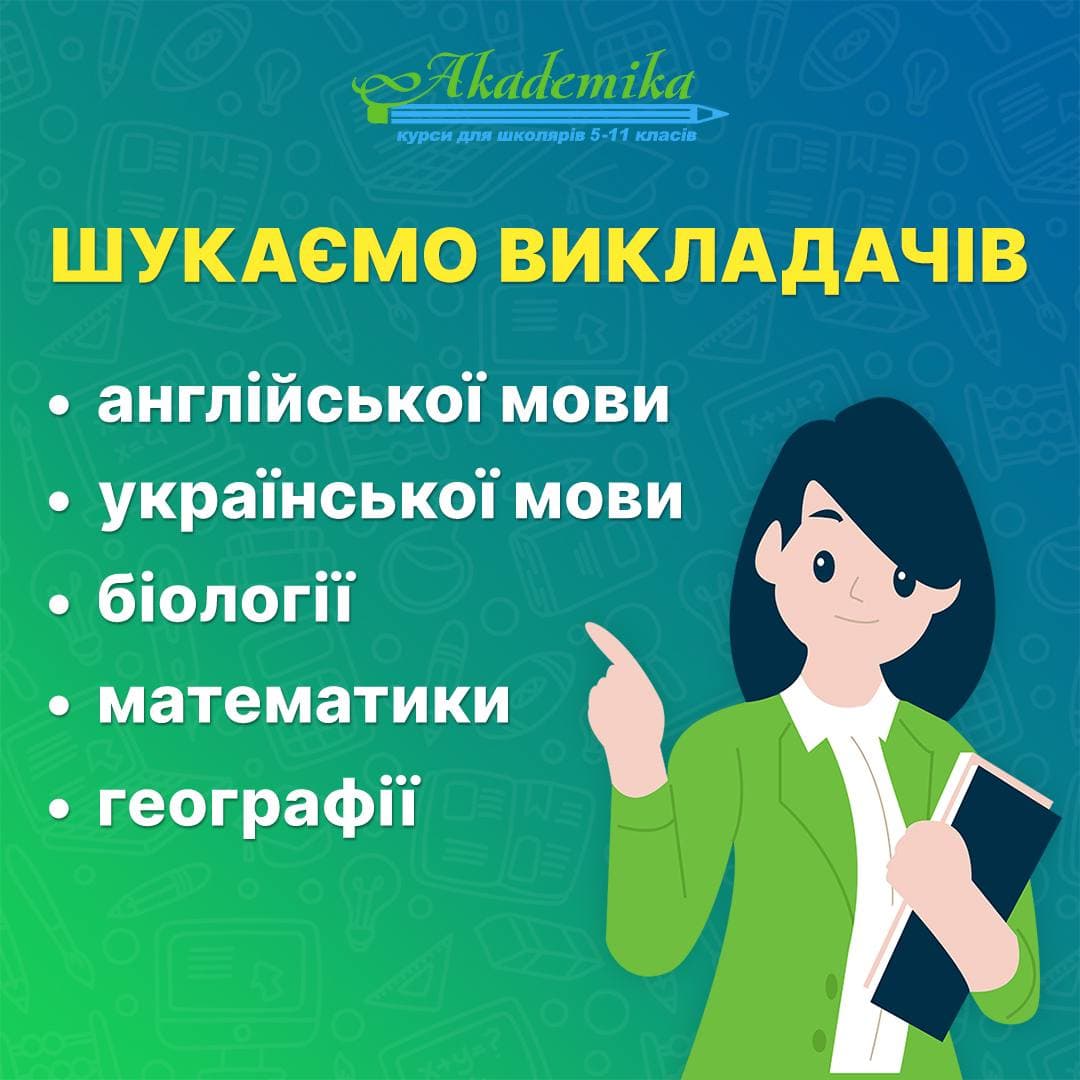 Akademika
курси для школярів 5-11 класів

ШУКАЄМО ВИКЛАДАЧІВ

• англійської мови
• української мови
• біології
• математики
• географії